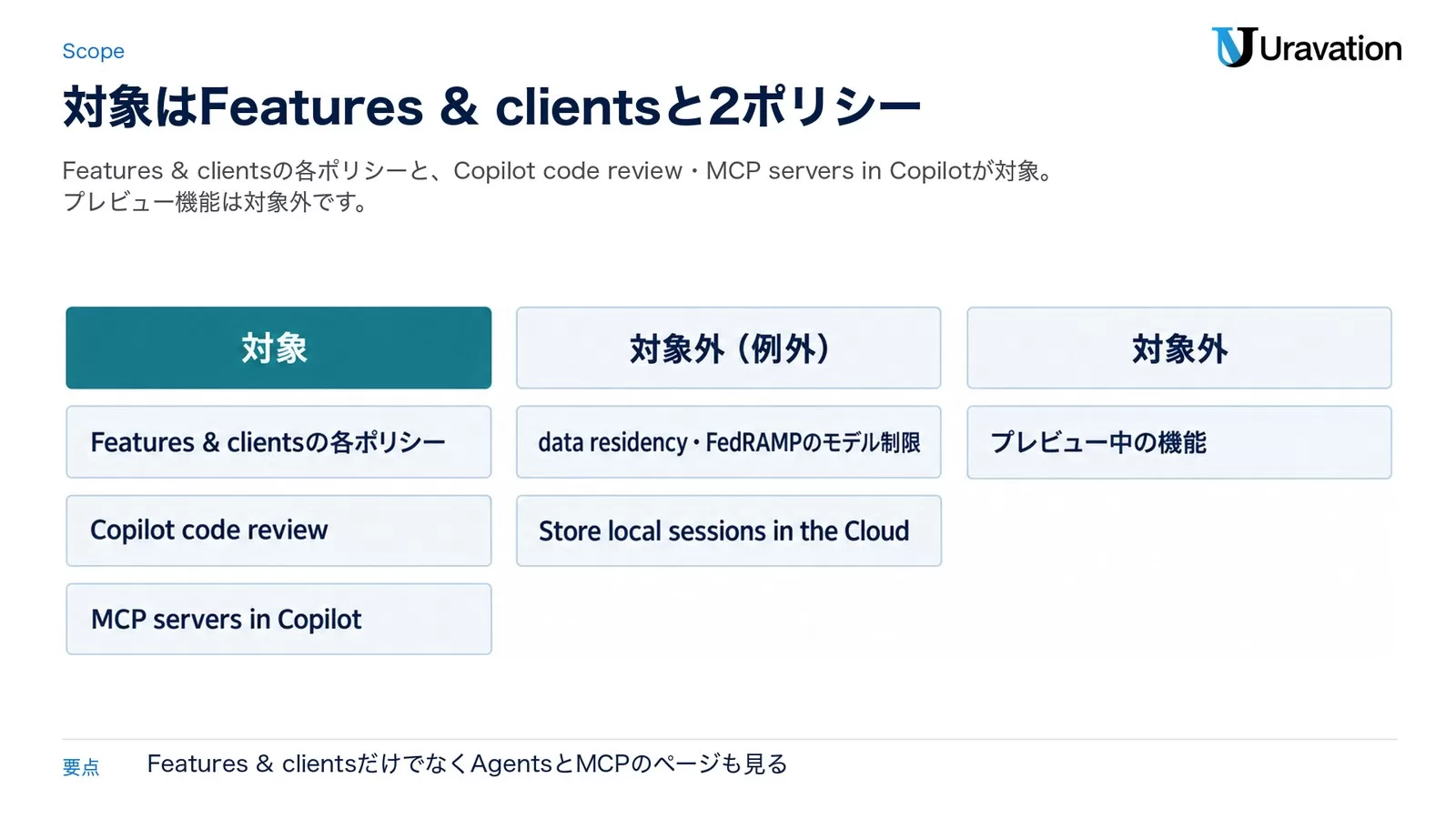 Scope

Uravation

対象はFeatures & clientsと2ポリシー

Features & clientsの各ポリシーと、Copilot code review・MCP servers in Copilotが対象。
プレビュー機能は対象外です。

| 対象 | 対象外（例外） | 対象外 |
|---|---|---|
| Features & clientsの各ポリシー | data residency・FedRAMPのモデル制限 | プレビュー中の機能 |
| Copilot code review | Store local sessions in the Cloud | |
| MCP servers in Copilot | | |

要点 Features & clientsだけでなくAgentsとMCPのページも見る